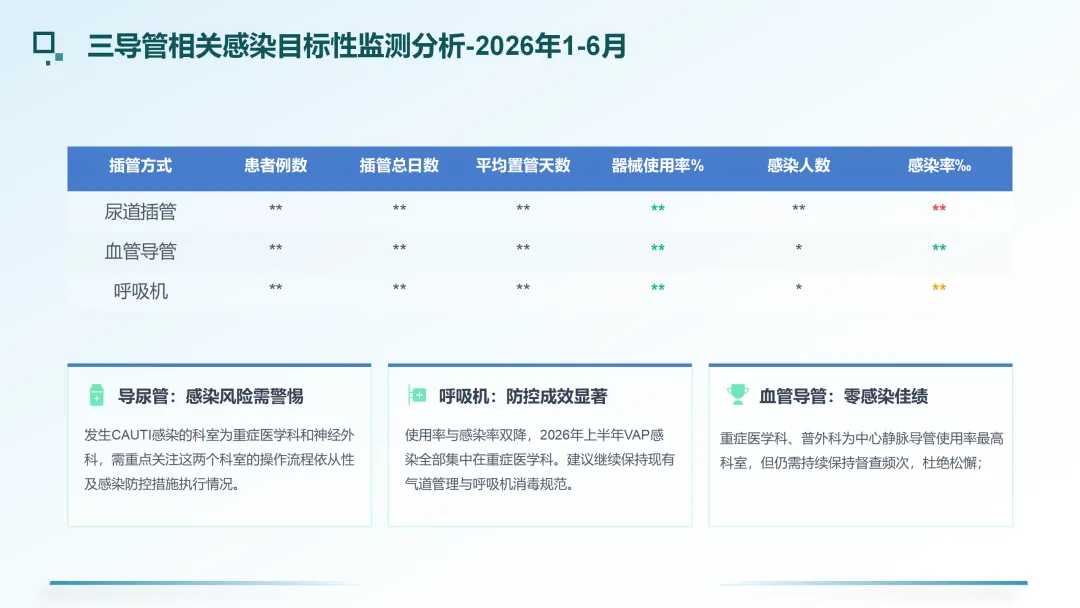 三导管相关感染目标性监测分析-2026年1-6月

| 插管方式 | 患者例数 | 插管总日数 | 平均置管天数 | 器械使用率% | 感染人数 | 感染率‰ |
|---|---|---|---|---|---|---|
| 尿道插管 | ** | ** | ** | ** | ** | ** |
| 血管导管 | ** | ** | ** | ** | * | ** |
| 呼吸机 | ** | ** | ** | ** | * | ** |

导尿管：感染风险需警惕

发生CAUTI感染的科室为重症医学科和神经外科，需重点关注这两个科室的操作流程依从性及感染防控措施执行情况。

呼吸机：防控成效显著

使用率与感染率双降，2026年上半年VAP感染全部集中在重症医学科。建议继续保持现有气道管理与呼吸机消毒规范。

血管导管：零感染佳绩

重症医学科、普外科为中心静脉导管使用率最高科室，但仍需持续保持督查频次，杜绝松懈；